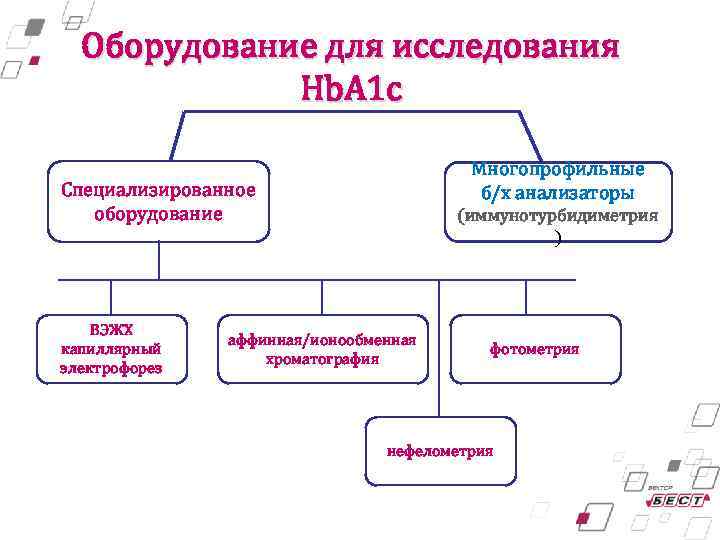 Оборудование для исследования HbA1c

Специализированное оборудование

Многопрофильные б/х анализаторы (иммунотурбидиметрия
)

ВЭЖХ капиллярный электрофорез

аффинная/ионообменная хроматография

фотометрия

нефелометрия

ВЕКТОР БЕСТ